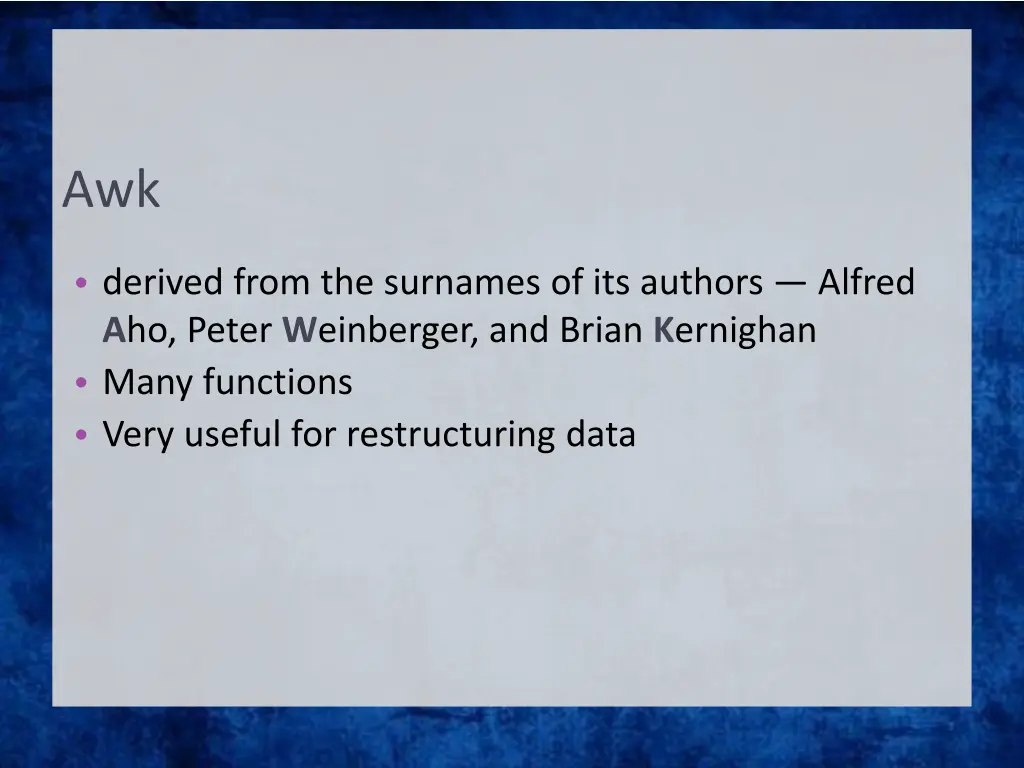 Awk

• derived from the surnames of its authors — Alfred Aho, Peter Weinberger, and Brian Kernighan
• Many functions
• Very useful for restructuring data